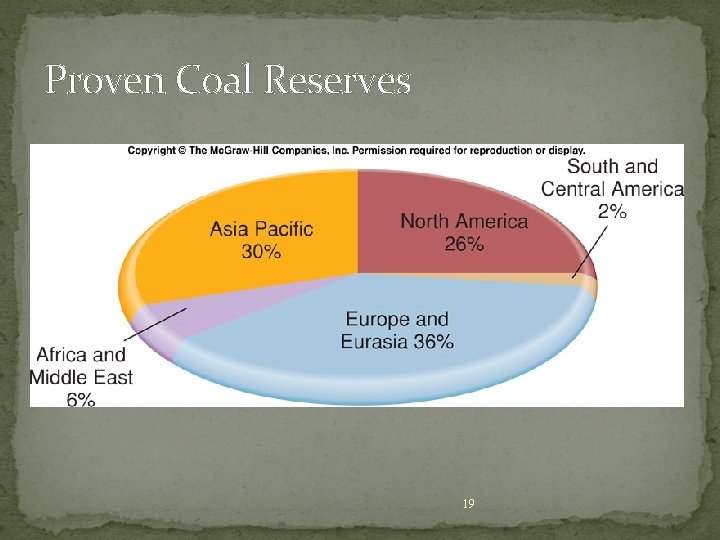 Proven Coal Reserves

Copyright © The McGraw-Hill Companies, Inc. Permission required for reproduction or display.

South and Central America 2%

Asia Pacific 30%

North America 26%

Europe and Eurasia 36%

Africa and Middle East 6%

19